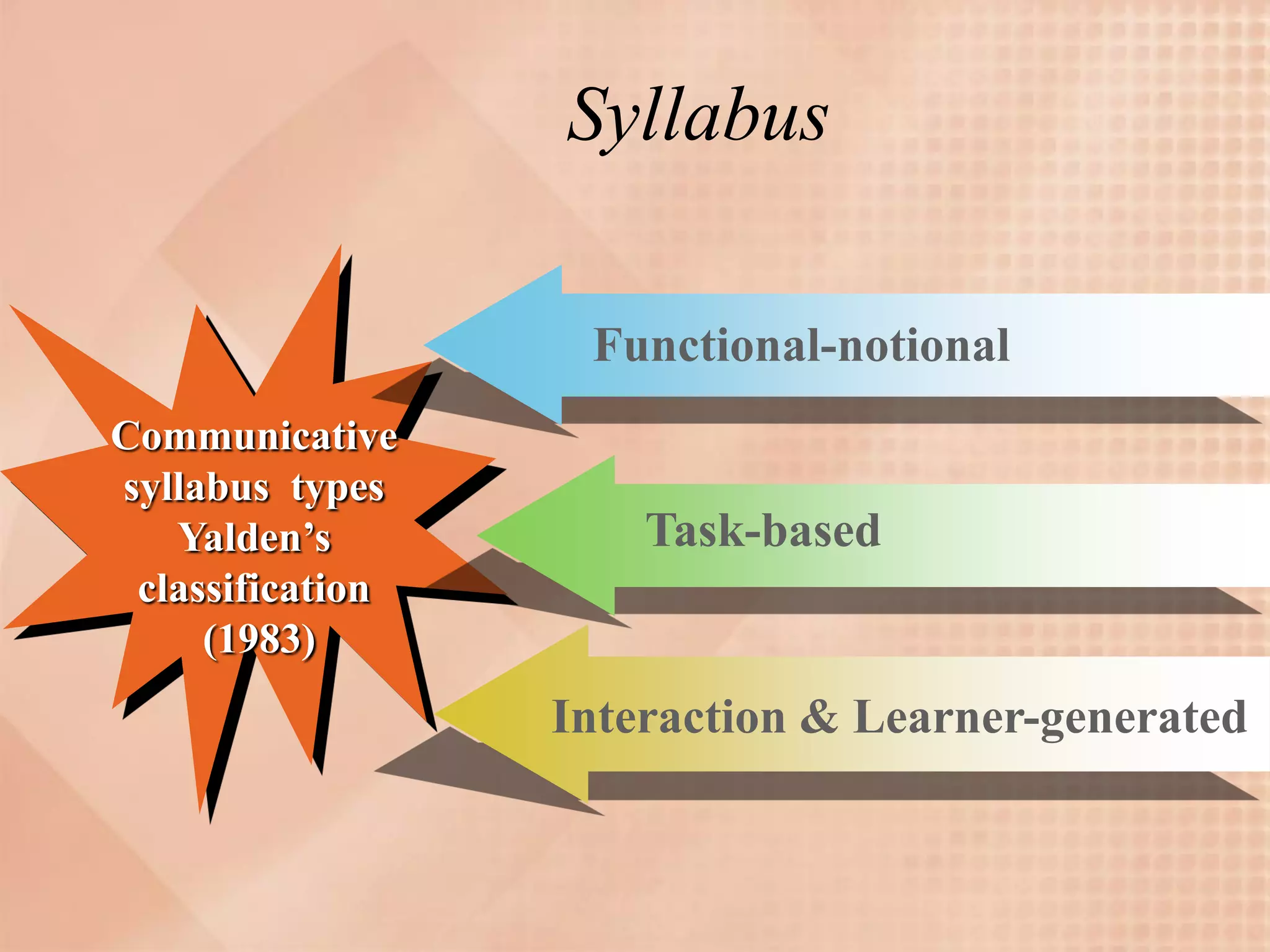 Syllabus

Communicative syllabus types Yalden's classification (1983)

Functional-notional

Task-based

Interaction & Learner-generated